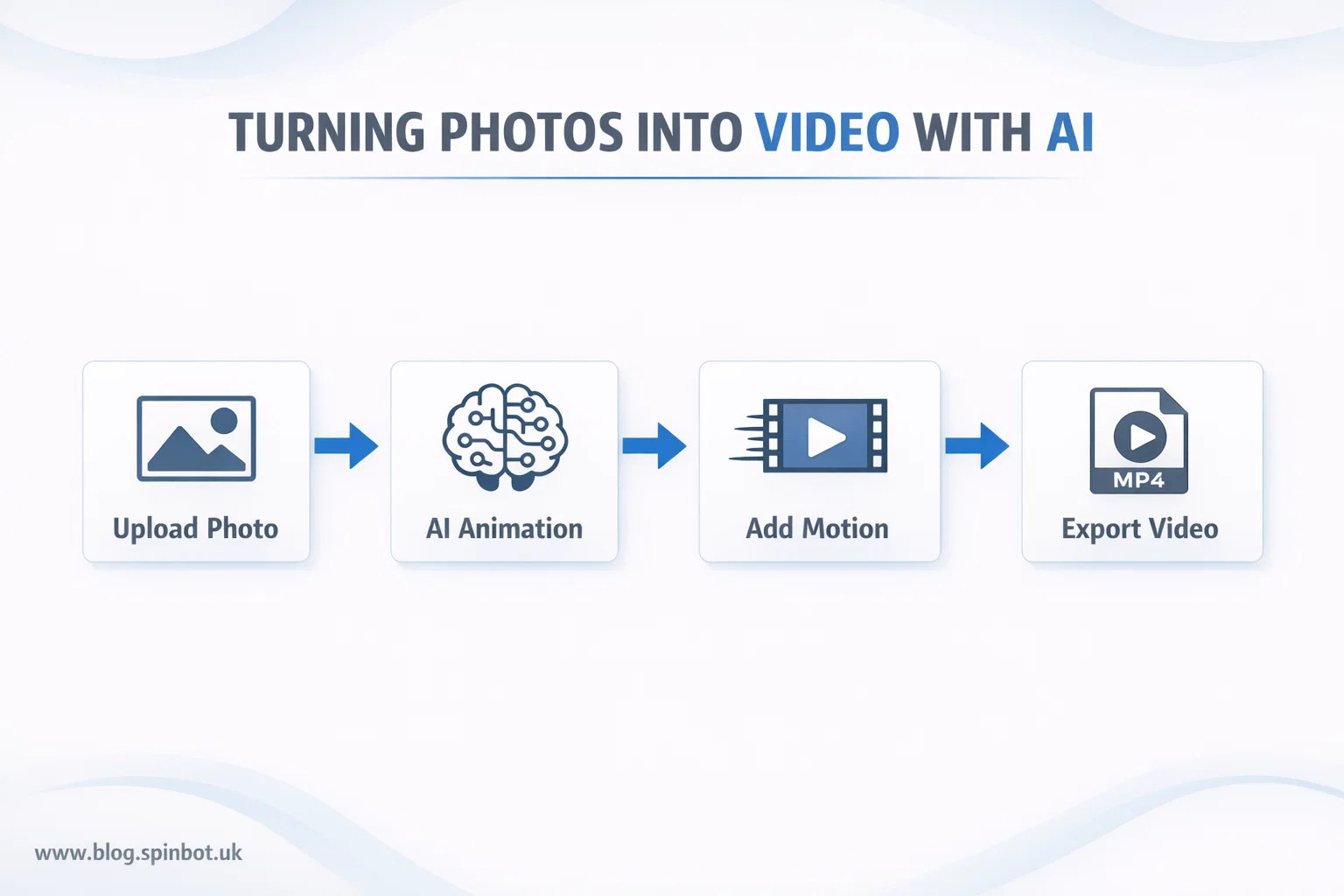 TURNING PHOTOS INTO VIDEO WITH AI

Upload Photo

AI Animation

Add Motion

MP4

Export Video

www.blog.spinbot.uk